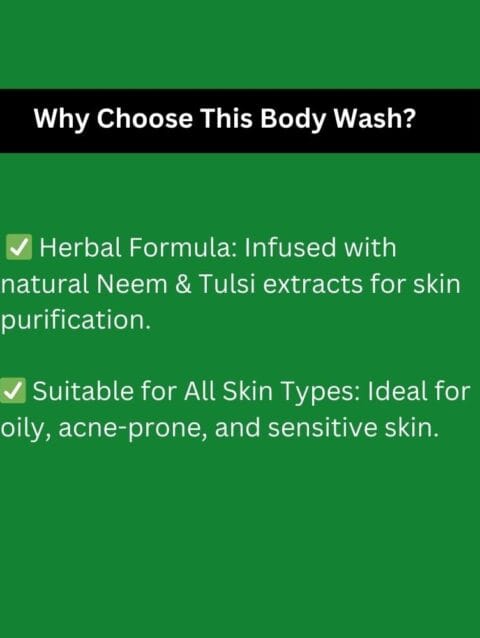 Why Choose This Body Wash?

✅ Herbal Formula: Infused with natural Neem & Tulsi extracts for skin purification.

✅ Suitable for All Skin Types: Ideal for oily, acne-prone, and sensitive skin.